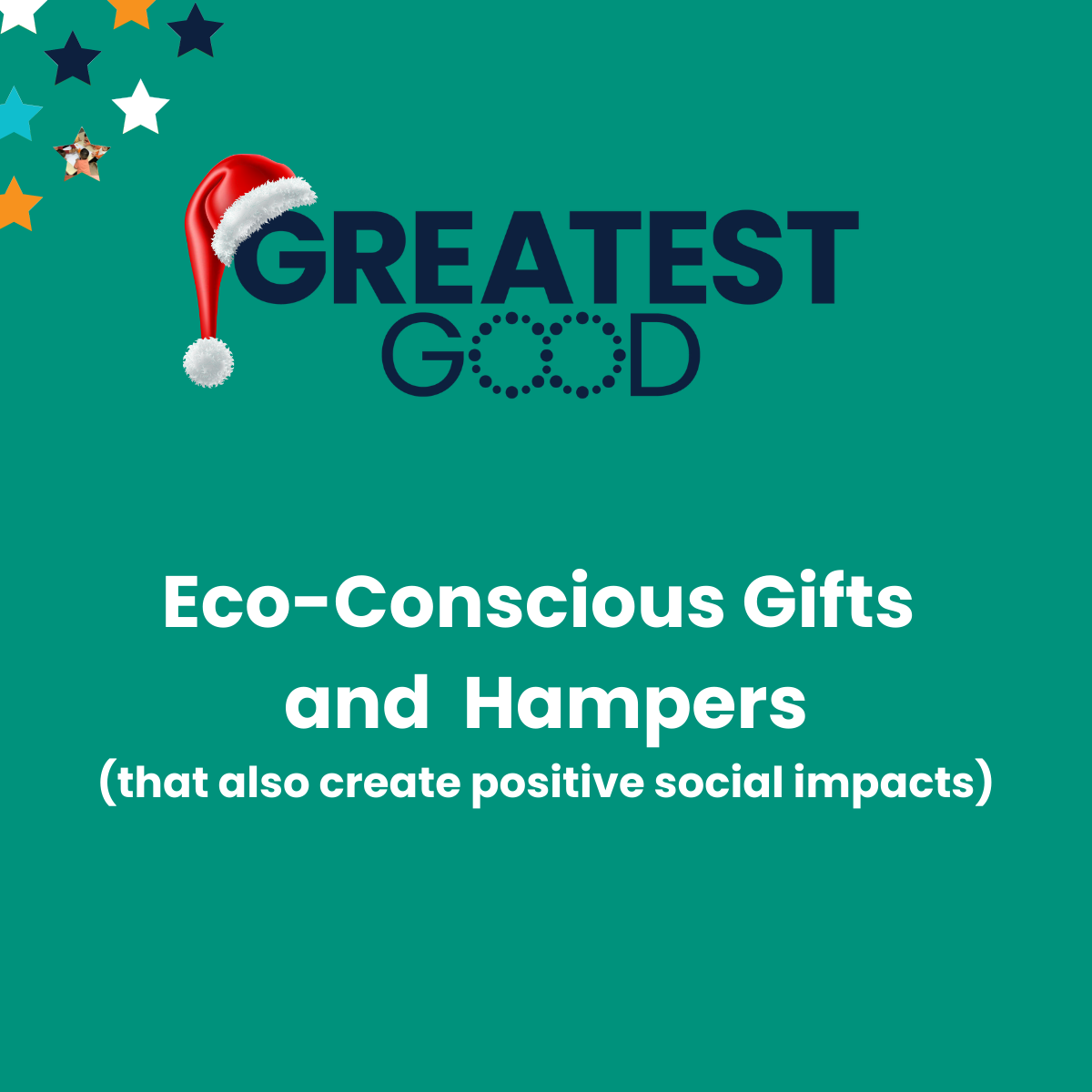 GREATEST
GOOD

Eco-Conscious Gifts and Hampers
(that also create positive social impacts)